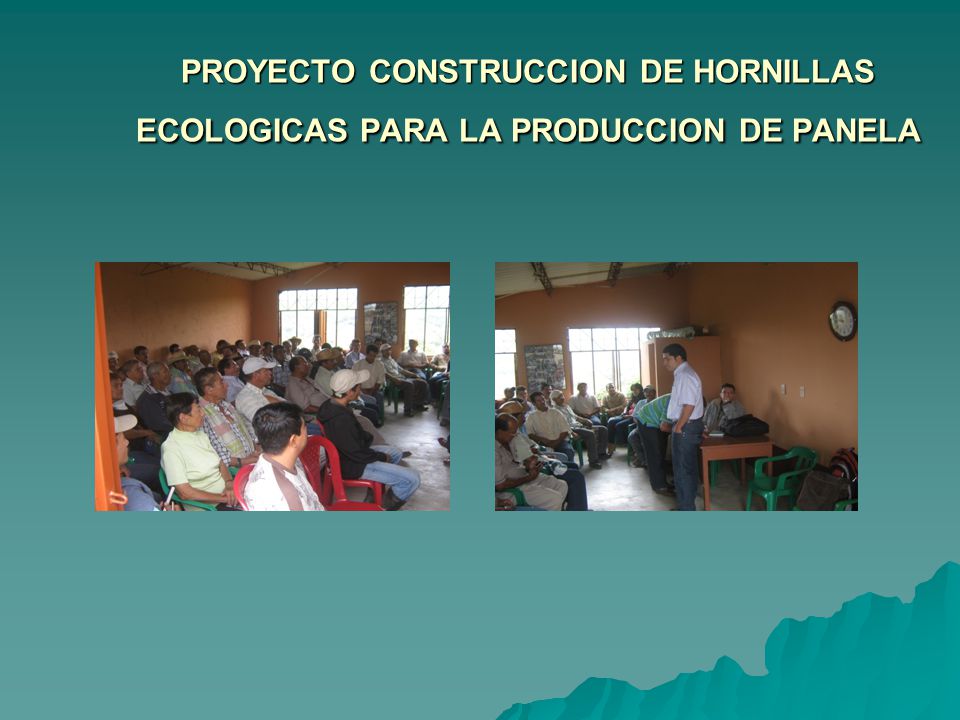 PROYECTO CONSTRUCCION DE HORNILLAS ECOLOGICAS PARA LA PRODUCCION DE PANELA